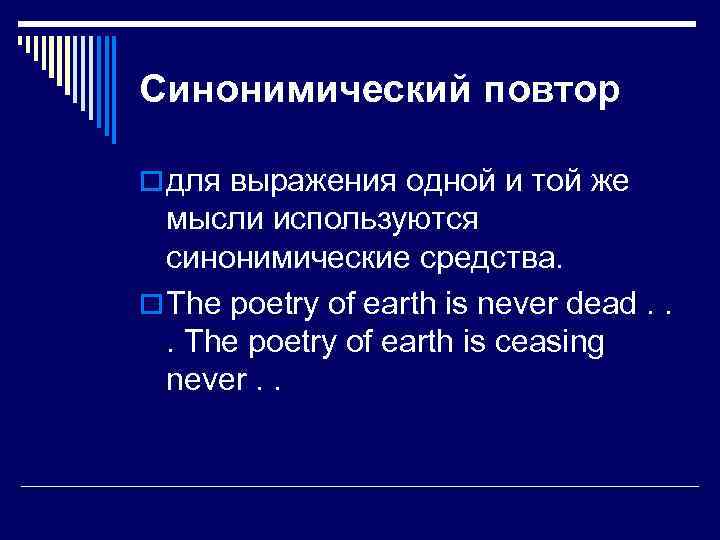 Синонимический повтор

для выражения одной и той же мысли используются синонимические средства.

The poetry of earth is never dead . . . The poetry of earth is ceasing never . .